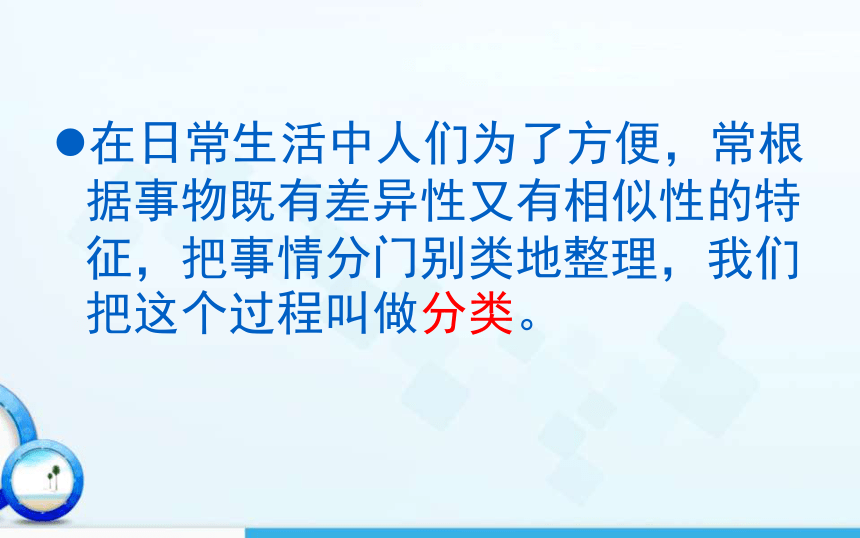 ●在日常生活中人们为了方便，常根据事物既有差异性又有相似性的特征，把事情分门别类地整理，我们把这个过程叫做分类。